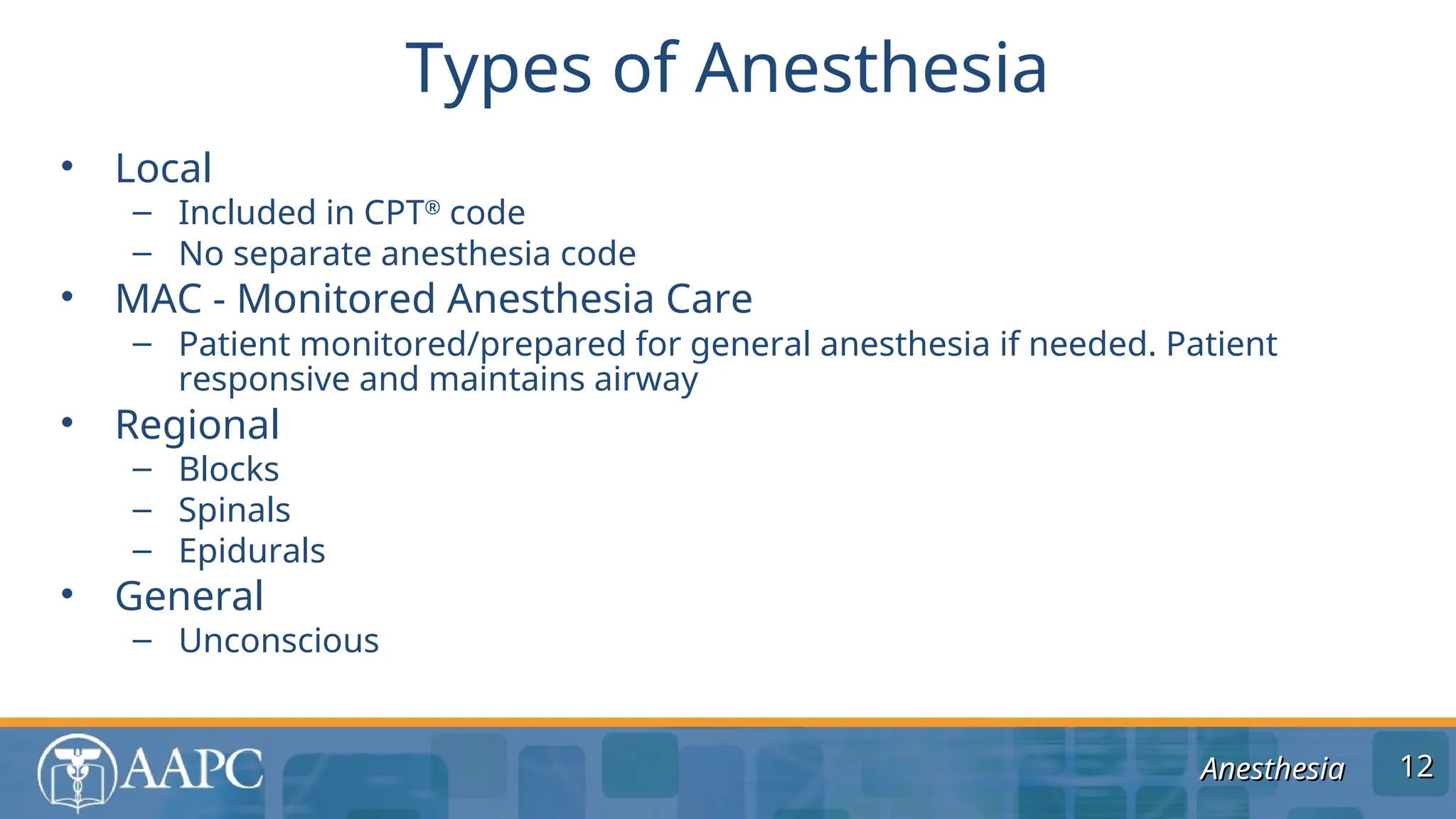 Types of Anesthesia

• Local
– Included in CPT® code
– No separate anesthesia code
• MAC - Monitored Anesthesia Care
– Patient monitored/prepared for general anesthesia if needed. Patient responsive and maintains airway
• Regional
– Blocks
– Spinals
– Epidurals
• General
– Unconscious

AAPC
Anesthesia
12